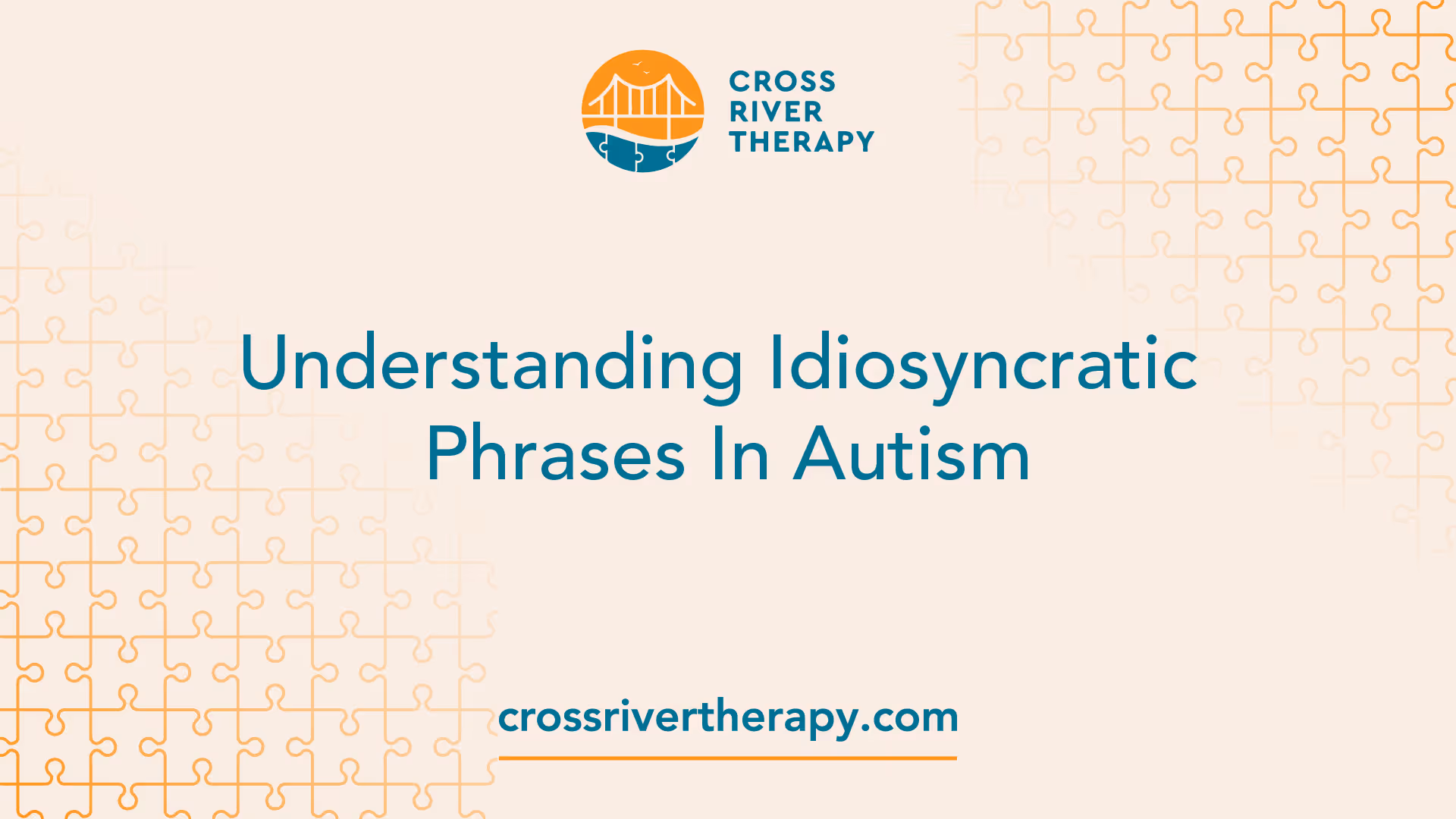 CROSS RIVER THERAPY

Understanding Idiosyncratic Phrases In Autism

crossrivertherapy.com